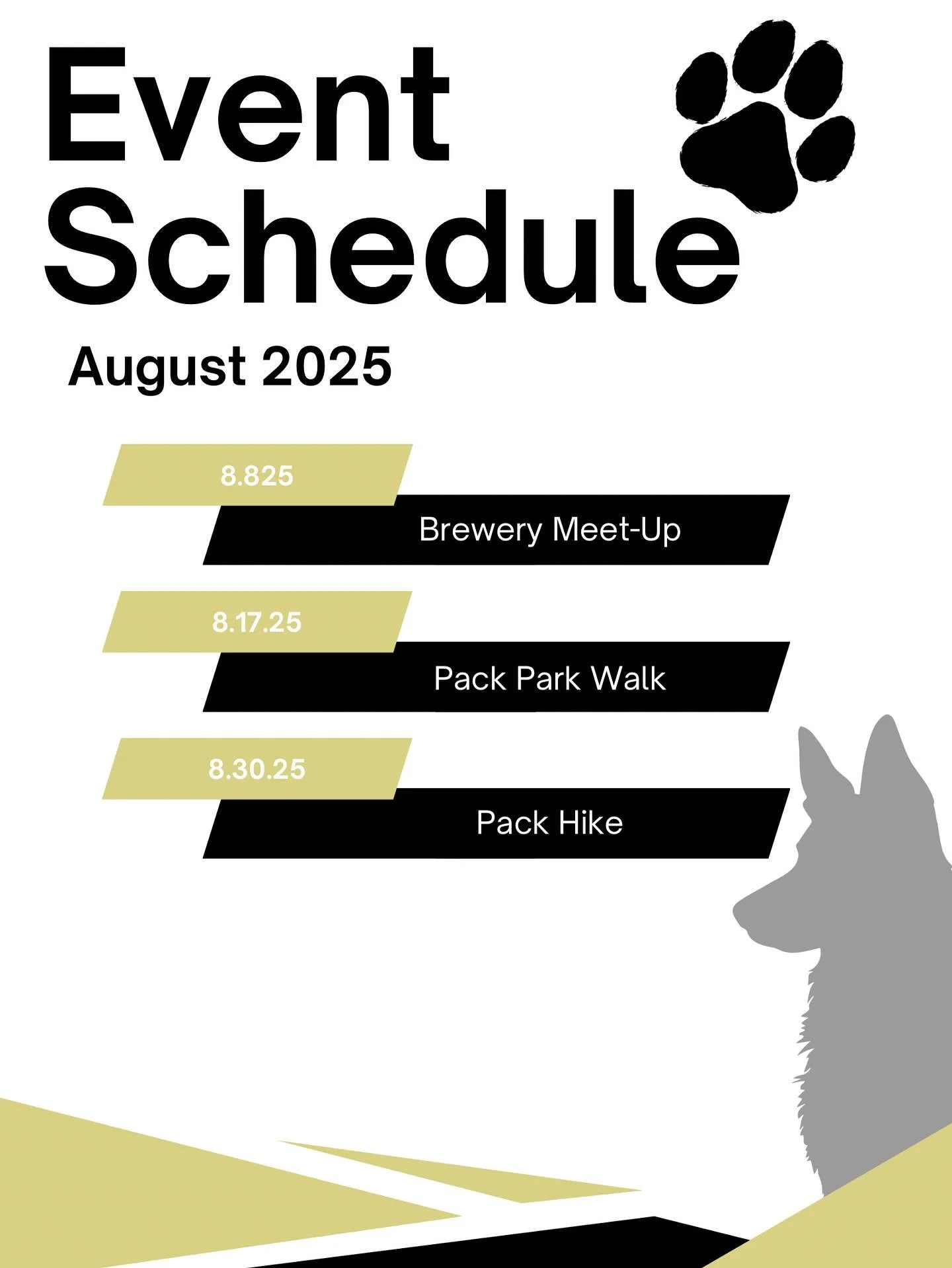 Event Schedule

August 2025

8.825

Brewery Meet-Up

8.17.25

Pack Park Walk

8.30.25

Pack Hike